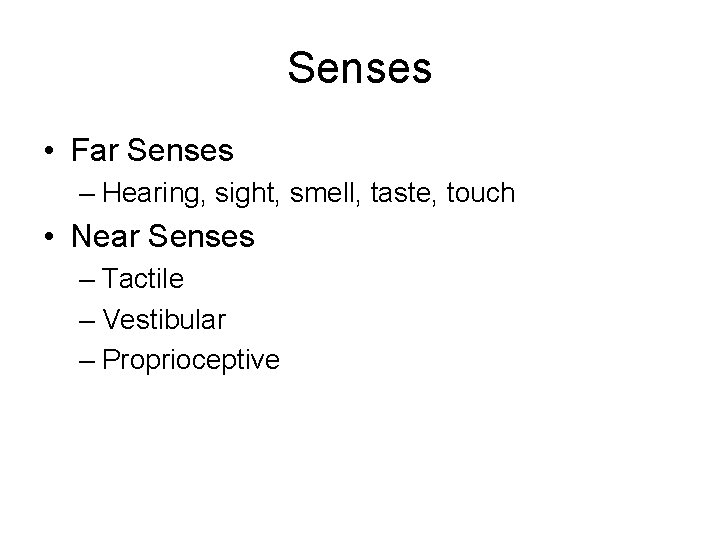 Senses

• Far Senses
  – Hearing, sight, smell, taste, touch
• Near Senses
  – Tactile
  – Vestibular
  – Proprioceptive